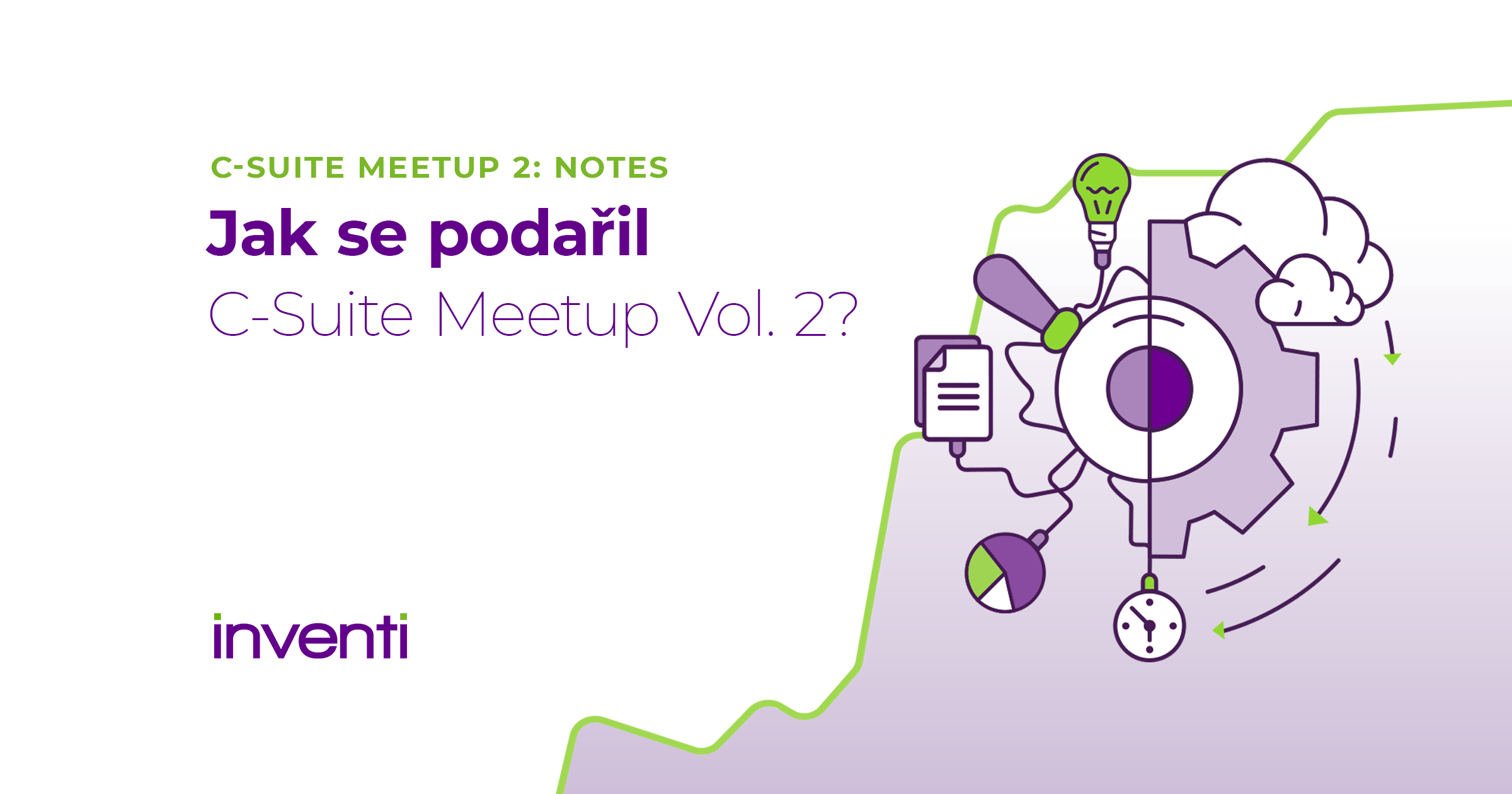 C-SUITE MEETUP 2: NOTES

Jak se podařil
C-Suite Meetup Vol. 2?

inventi